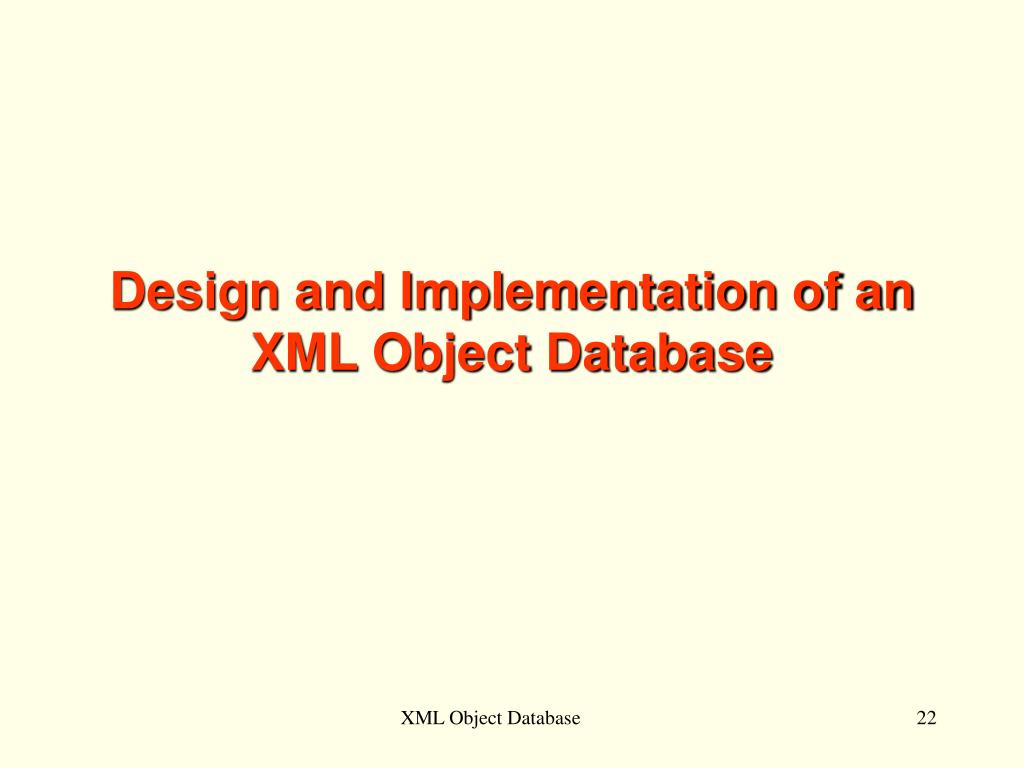 Design and Implementation of an XML Object Database

XML Object Database

22